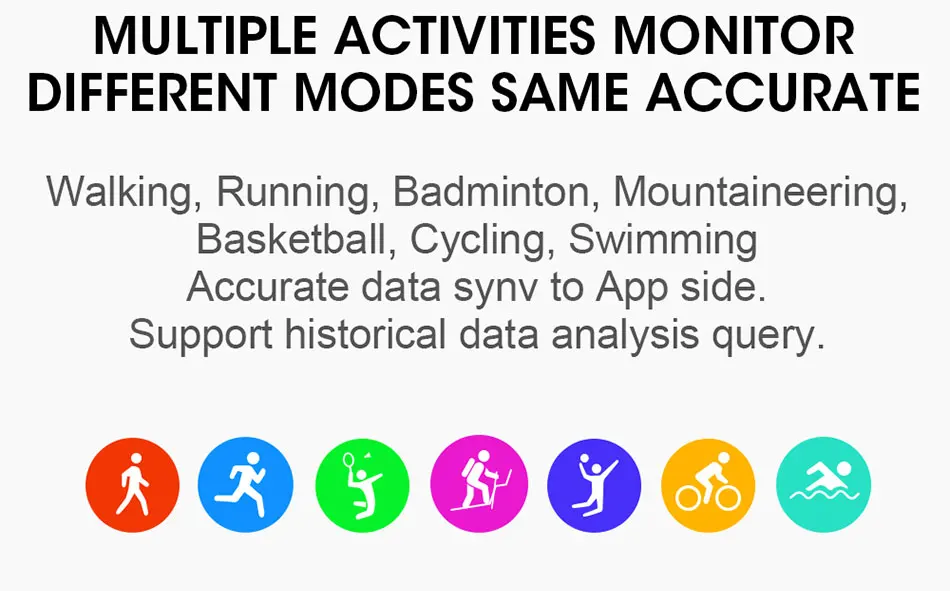 MULTIPLE ACTIVITIES MONITOR
DIFFERENT MODES SAME ACCURATE

Walking, Running, Badminton, Mountaineering, Basketball, Cycling, Swimming
Accurate data synv to App side.
Support historical data analysis query.